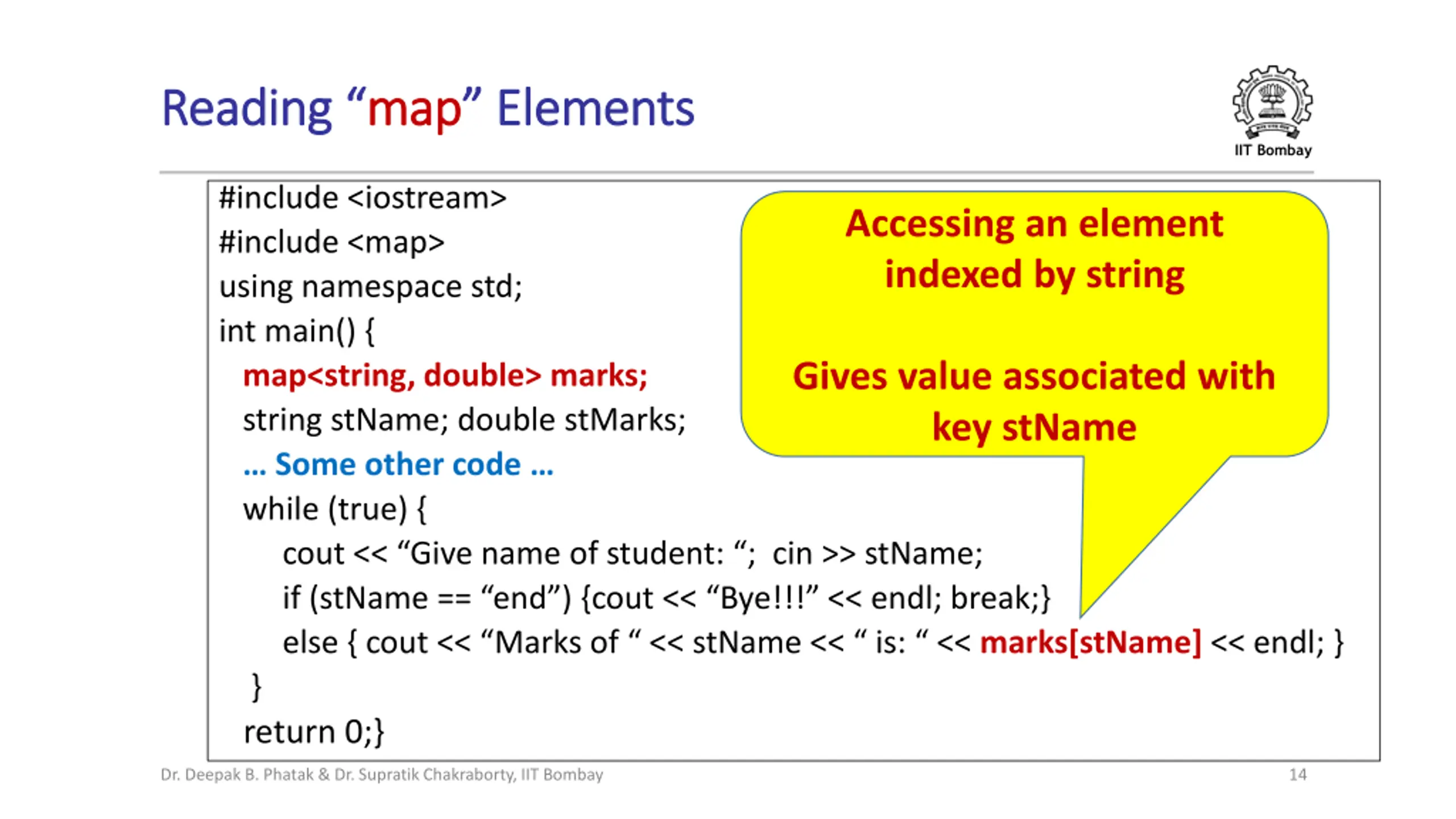 Reading “map” Elements

IIT Bombay

#include <iostream>
#include <map>
using namespace std;
int main() {
map<string, double> marks;
string stName; double stMarks;
… Some other code …
while (true) {
cout << “Give name of student: “; cin >> stName;
if (stName == “end”) {cout << “Bye!!!” << endl; break;}
else { cout << “Marks of “ << stName << “ is: “ << marks[stName] << endl; }
}
return 0;}

Accessing an element indexed by string

Gives value associated with key stName

Dr. Deepak B. Phatak & Dr. Supratik Chakraborty, IIT Bombay

14